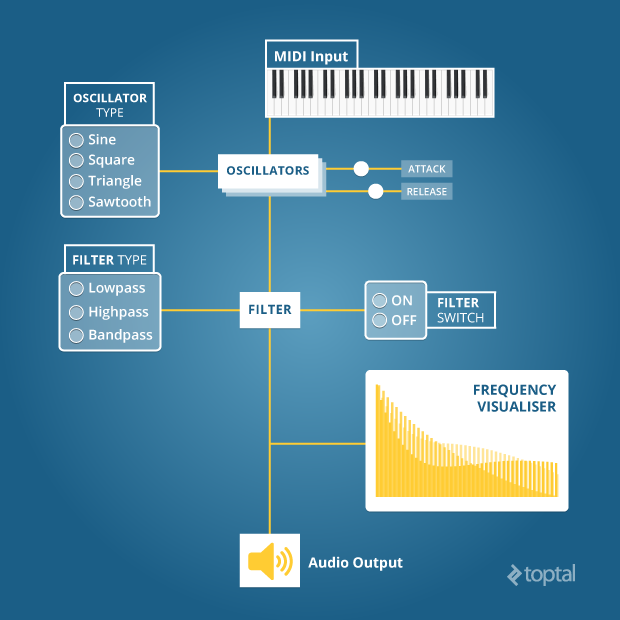 MIDI Input

OSCILLATOR TYPE

Sine
Square
Triangle
Sawtooth

OSCILLATORS

ATTACK
RELEASE

FILTER TYPE

Lowpass
Highpass
Bandpass

FILTER

ON
OFF

FILTER SWITCH

FREQUENCY VISUALISER

Audio Output

toptal